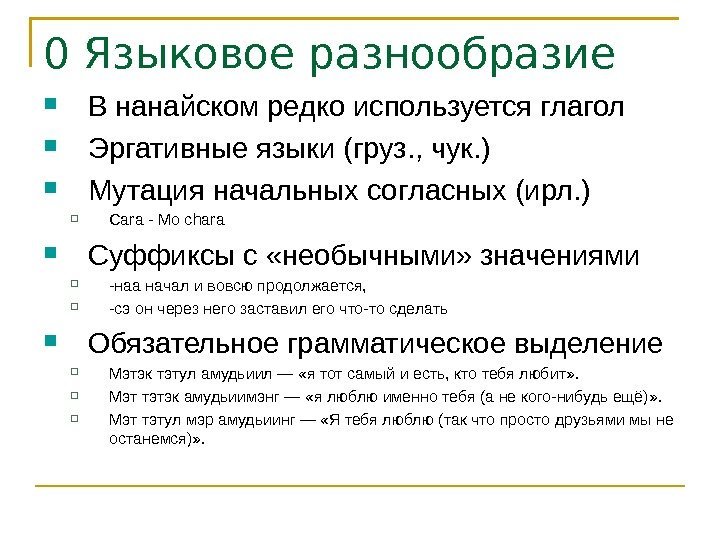 0 Языковое разнообразие

В нанайском редко используется глагол

Эргативные языки (груз., чук.)

Мутация начальных согласных (ирл.)

Cara - Mo chara

Суффиксы с «необычными» значениями

-наа начал и вовсю продолжается,

-сэ он через него заставил его что-то сделать

Обязательное грамматическое выделение

Мэтэк тэтул амудьиил — «я тот самый и есть, кто тебя любит».

Мэт тэтэк амудьиимэнг — «я люблю именно тебя (а не кого-нибудь ещё)».

Мэт тэтул мэр амудьиинг — «Я тебя люблю (так что просто друзьями мы не останемся)».